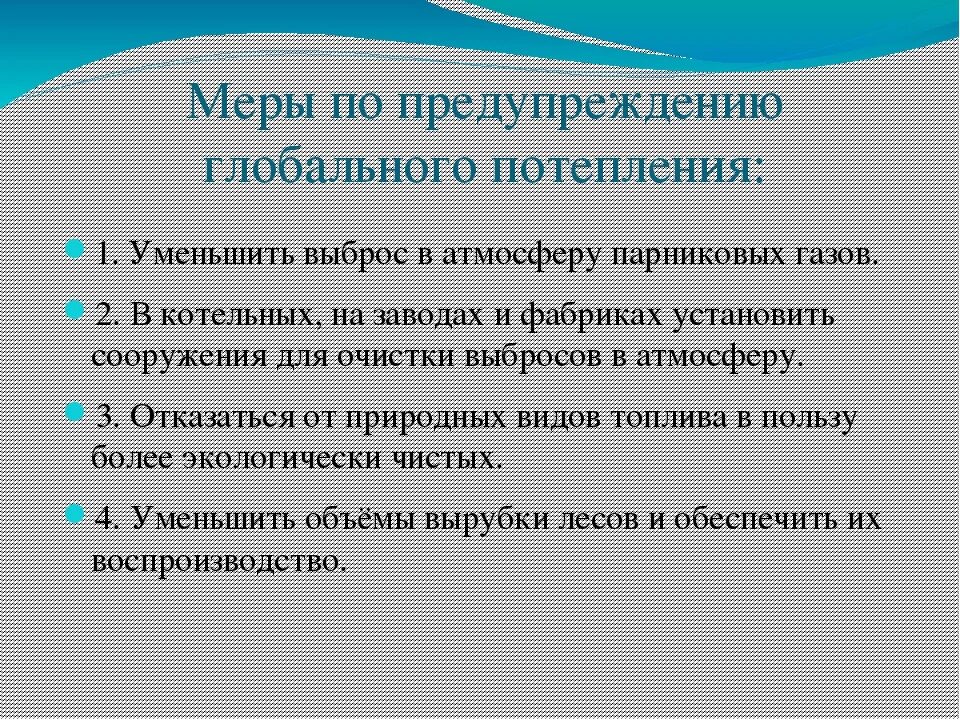 Меры по предупреждению глобального потепления:

1. Уменьшить выброс в атмосферу парниковых газов.

2. В котельных, на заводах и фабриках установить сооружения для очистки выбросов в атмосферу.

3. Отказаться от природных видов топлива в пользу более экологически чистых.

4. Уменьшить объёмы вырубки лесов и обеспечить их воспроизводство.